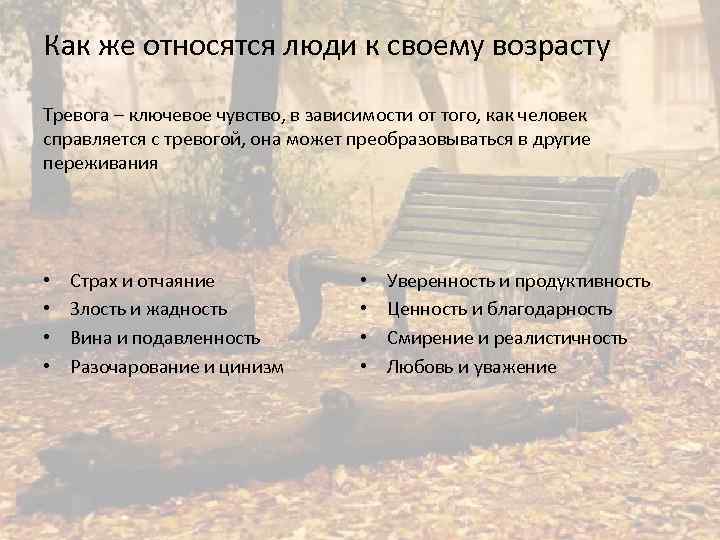 Как же относятся люди к своему возрасту

Тревога – ключевое чувство, в зависимости от того, как человек справляется с тревогой, она может преобразовываться в другие переживания

• Страх и отчаяние
• Злость и жадность
• Вина и подавленность
• Разочарование и цинизм

• Уверенность и продуктивность
• Ценность и благодарность
• Смирение и реалистичность
• Любовь и уважение